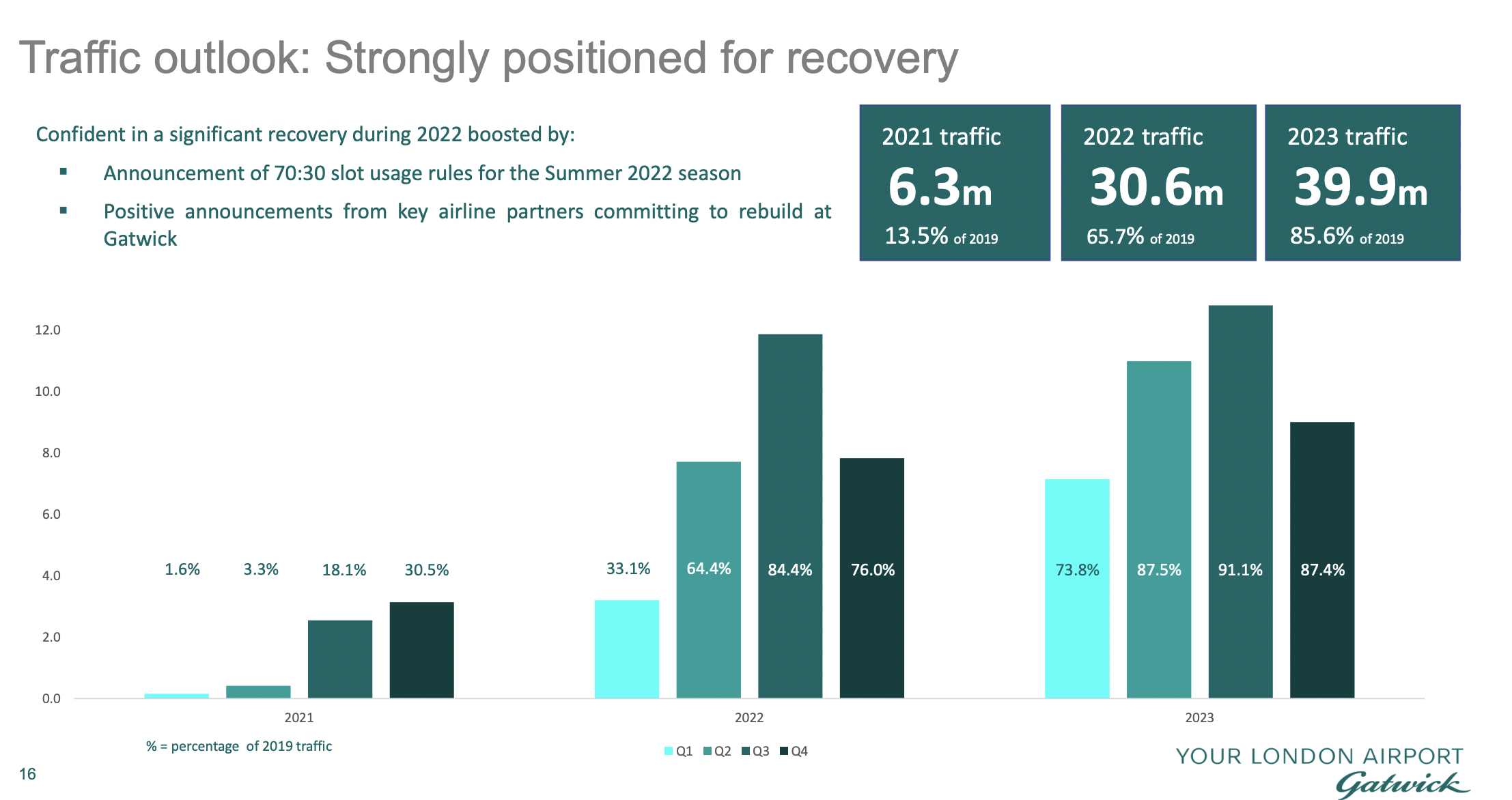 Traffic outlook: Strongly positioned for recovery

Confident in a significant recovery during 2022 boosted by:

▪ Announcement of 70:30 slot usage rules for the Summer 2022 season

▪ Positive announcements from key airline partners committing to rebuild at Gatwick

2021 traffic
6.3m
13.5% of 2019

2022 traffic
30.6m
65.7% of 2019

2023 traffic
39.9m
85.6% of 2019

12.0
10.0
8.0
6.0
4.0
2.0
0.0

1.6% 3.3% 18.1% 30.5%
33.1% 64.4% 84.4% 76.0%
73.8% 87.5% 91.1% 87.4%

2021
2022
2023

% = percentage of 2019 traffic

Q1 Q2 Q3 Q4

16

YOUR LONDON AIRPORT
Gatwick